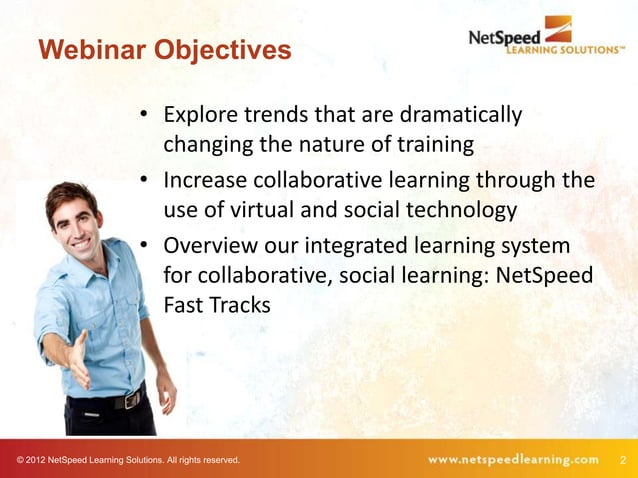 Webinar Objectives

NetSpeed LEARNING SOLUTIONS™

• Explore trends that are dramatically changing the nature of training
• Increase collaborative learning through the use of virtual and social technology
• Overview our integrated learning system for collaborative, social learning: NetSpeed Fast Tracks

© 2012 NetSpeed Learning Solutions. All rights reserved.

www.netspeedlearning.com

2